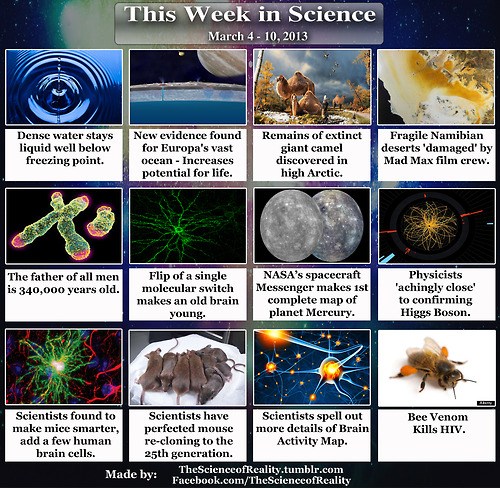 This Week in Science
March 4 - 10, 2013

Dense water stays liquid well below freezing point.

New evidence found for Europa's vast ocean - Increases potential for life.

Remains of extinct giant camel discovered in high Arctic.

Fragile Namibian deserts 'damaged' by Mad Max film crew.

The father of all men is 340,000 years old.

Flip of a single molecular switch makes an old brain young.

NASA's spacecraft Messenger makes 1st complete map of planet Mercury.

Physicists 'achingly close' to confirming Higgs Boson.

Scientists found to make mice smarter, add a few human brain cells.

Scientists have perfected mouse re-cloning to the 25th generation.

Scientists spell out more details of Brain Activity Map.

Bee Venom Kills HIV.

Made by: TheScienceofReality.tumblr.com
Facebook.com/TheScienceofReality